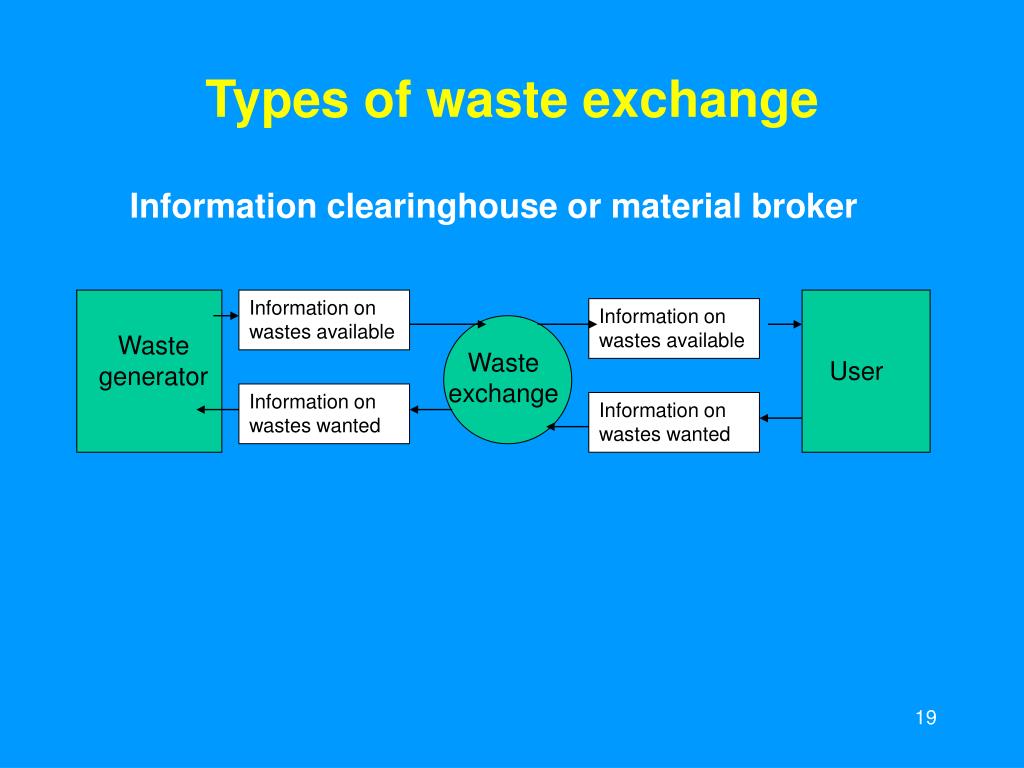 Types of waste exchange

Information clearinghouse or material broker

Waste generator

Information on wastes available

Information on wastes wanted

Waste exchange

Information on wastes available

Information on wastes wanted

User

19